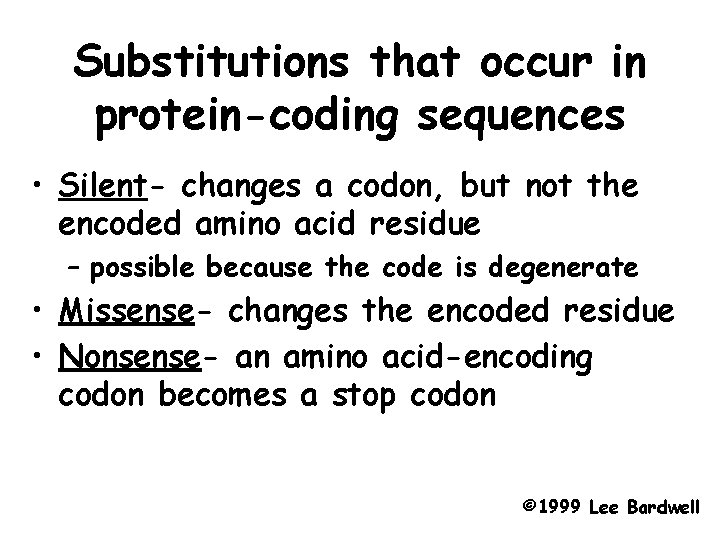 Substitutions that occur in protein-coding sequences

• Silent- changes a codon, but not the encoded amino acid residue
– possible because the code is degenerate
• Missense- changes the encoded residue
• Nonsense- an amino acid-encoding codon becomes a stop codon

©1999 Lee Bardwell